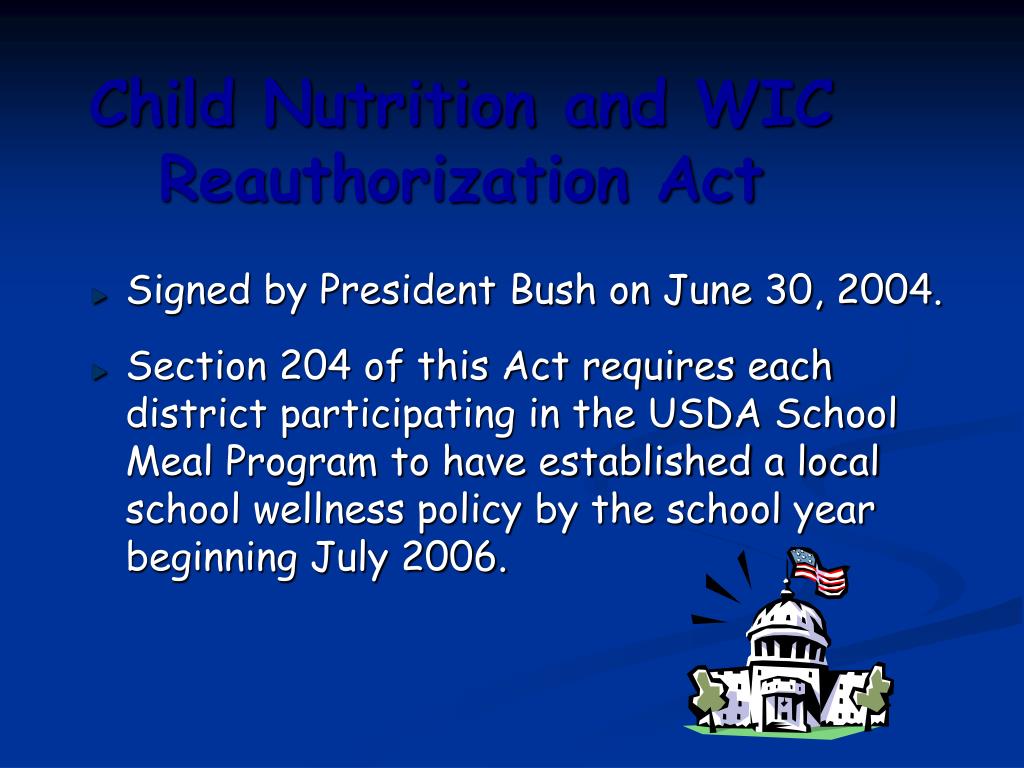 Child Nutrition and WIC Reauthorization Act

Signed by President Bush on June 30, 2004.

Section 204 of this Act requires each district participating in the USDA School Meal Program to have established a local school wellness policy by the school year beginning July 2006.